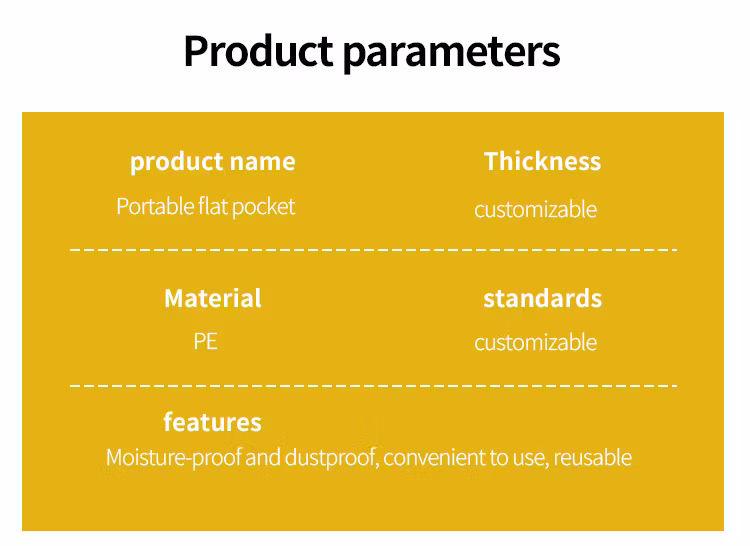 Product parameters

product name
Portable flat pocket

Thickness
customizable

Material
PE

standards
customizable

features
Moisture-proof and dustproof, convenient to use, reusable